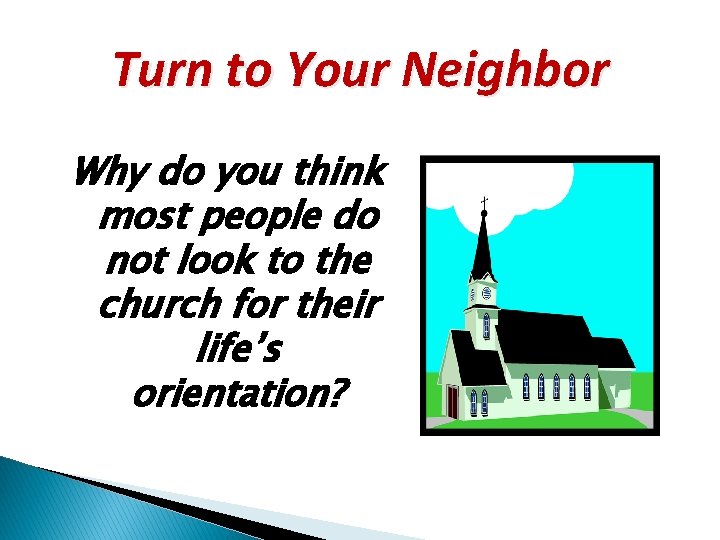 Turn to Your Neighbor

Why do you think most people do not look to the church for their life's orientation?